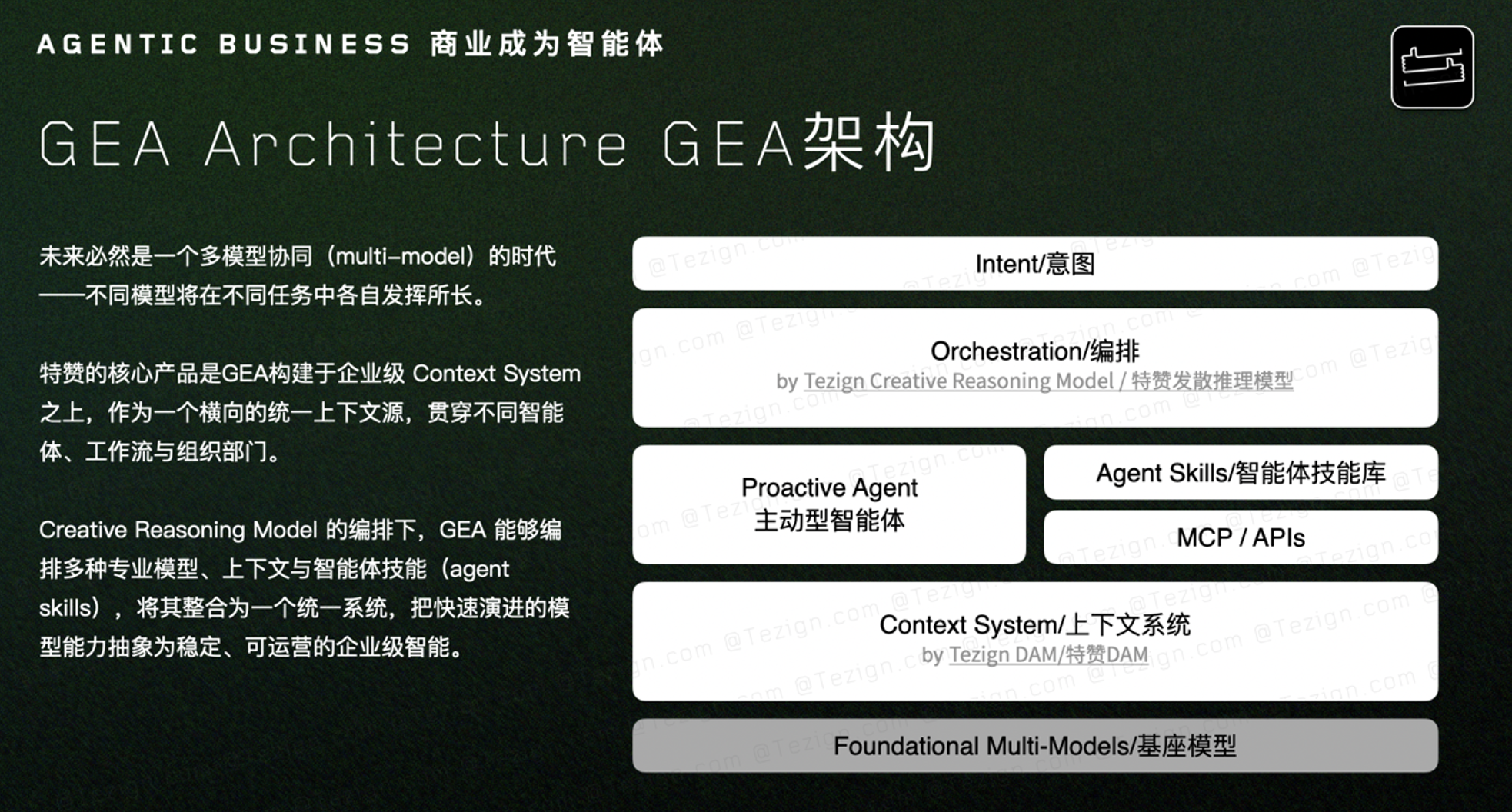 AGENTIC BUSINESS 商业成为智能体

GEA Architecture GEA架构

未来必然是一个多模型协同（multi-model）的时代——不同模型将在不同任务中各自发挥所长。

特赞的核心产品是GEA构建于企业级 Context System 之上，作为一个横向的统一上下文源，贯穿不同智能体、工作流与组织部门。

Creative Reasoning Model 的编排下，GEA 能够编排多种专业模型、上下文与智能体技能（agent skills），将其整合为一个统一系统，把快速演进的模型能力抽象为稳定、可运营的企业级智能。

Intent/意图

Orchestration/编排
by Tezign Creative Reasoning Model / 特赞发散推理模型

Proactive Agent
主动型智能体

Agent Skills/智能体技能库

MCP / APIs

Context System/上下文系统
by Tezign DAM/特赞DAM

Foundational Multi-Models/基座模型

@Tezign.com